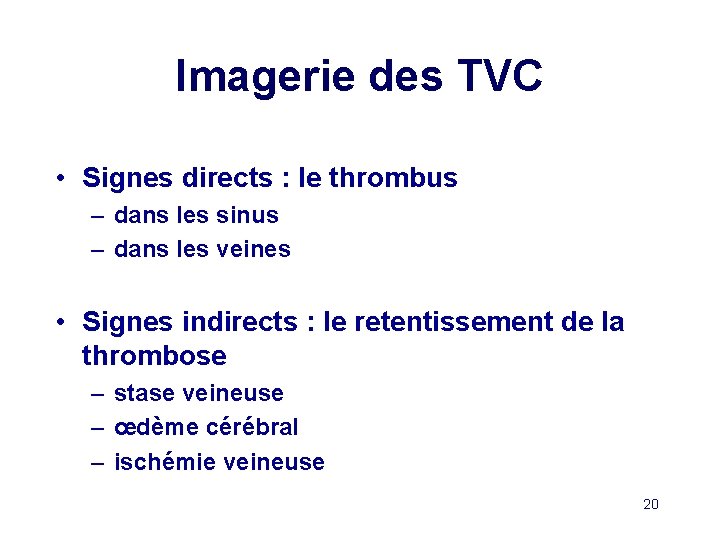 Imagerie des TVC

• Signes directs : le thrombus
– dans les sinus
– dans les veines

• Signes indirects : le retentissement de la thrombose
– stase veineuse
– œdème cérébral
– ischémie veineuse

20